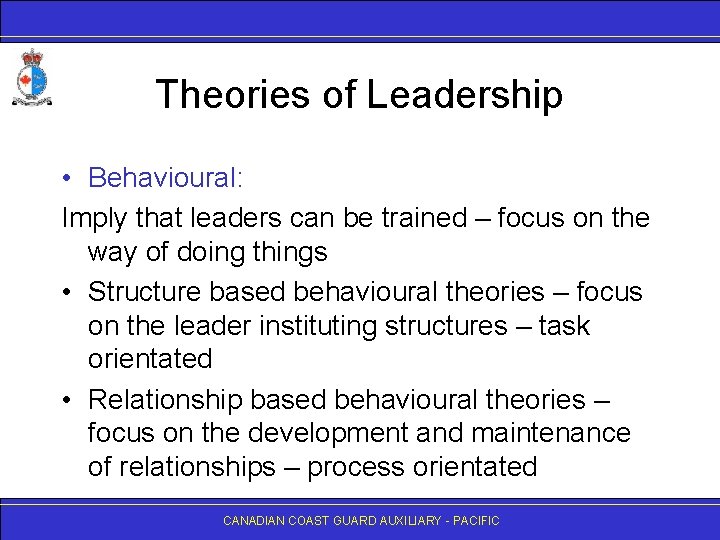 Theories of Leadership

• Behavioural:

Imply that leaders can be trained – focus on the way of doing things

• Structure based behavioural theories – focus on the leader instituting structures – task orientated

• Relationship based behavioural theories – focus on the development and maintenance of relationships – process orientated

CANADIAN COAST GUARD AUXILIARY - PACIFIC